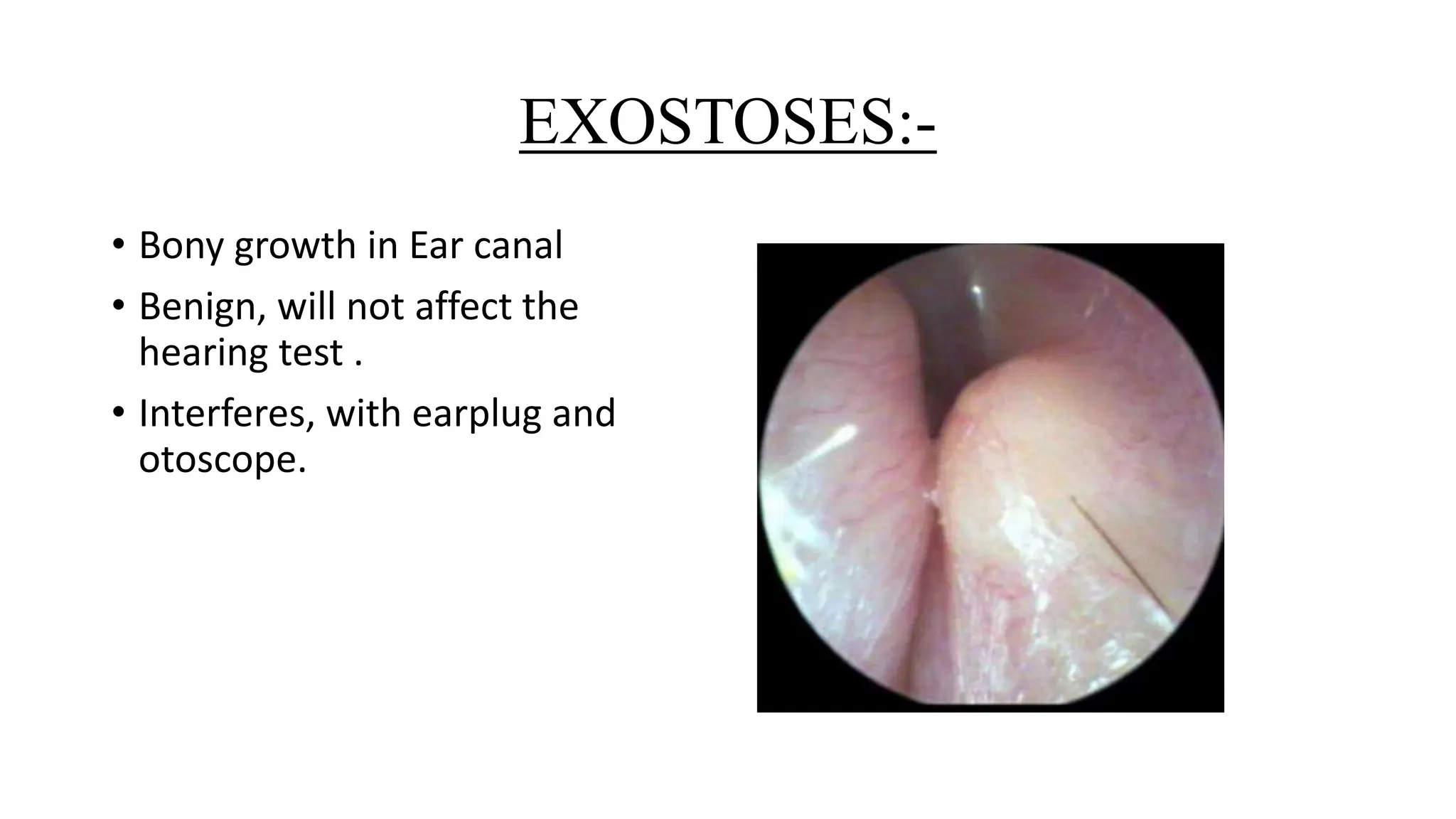 EXOSTOSES:-

• Bony growth in Ear canal
• Benign, will not affect the hearing test .
• Interferes, with earplug and otoscope.